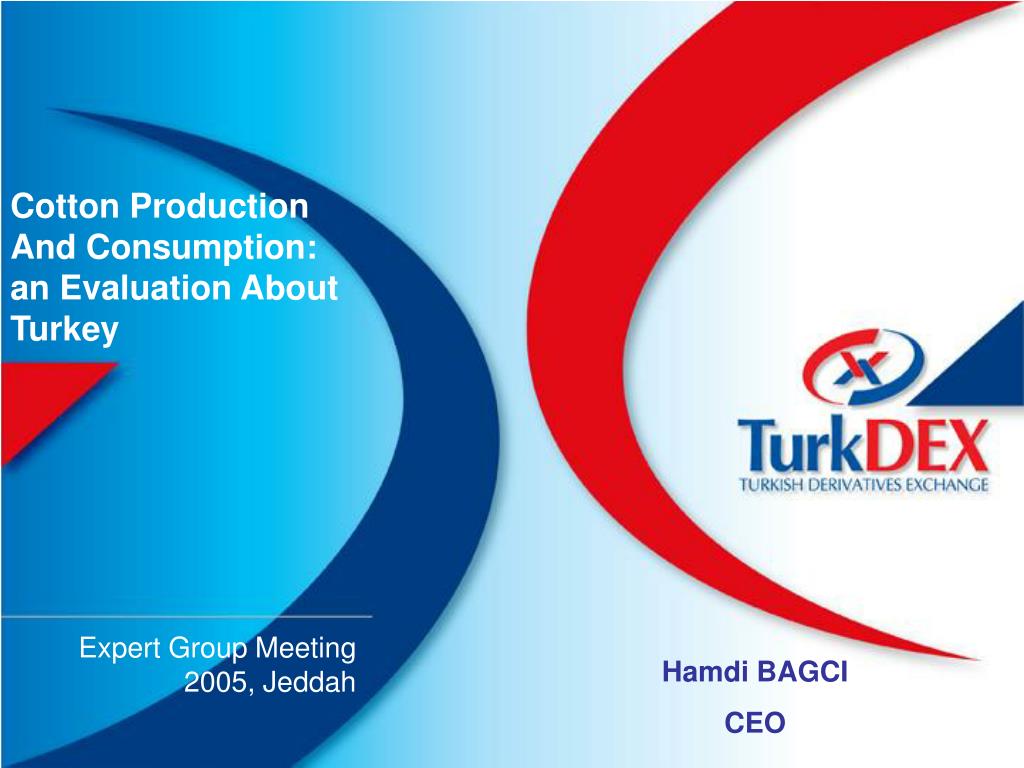 Cotton Production And Consumption: an Evaluation About Turkey

TurkDEX
TURKISH DERIVATIVES EXCHANGE

Expert Group Meeting
2005, Jeddah

Hamdi BAGCI
CEO